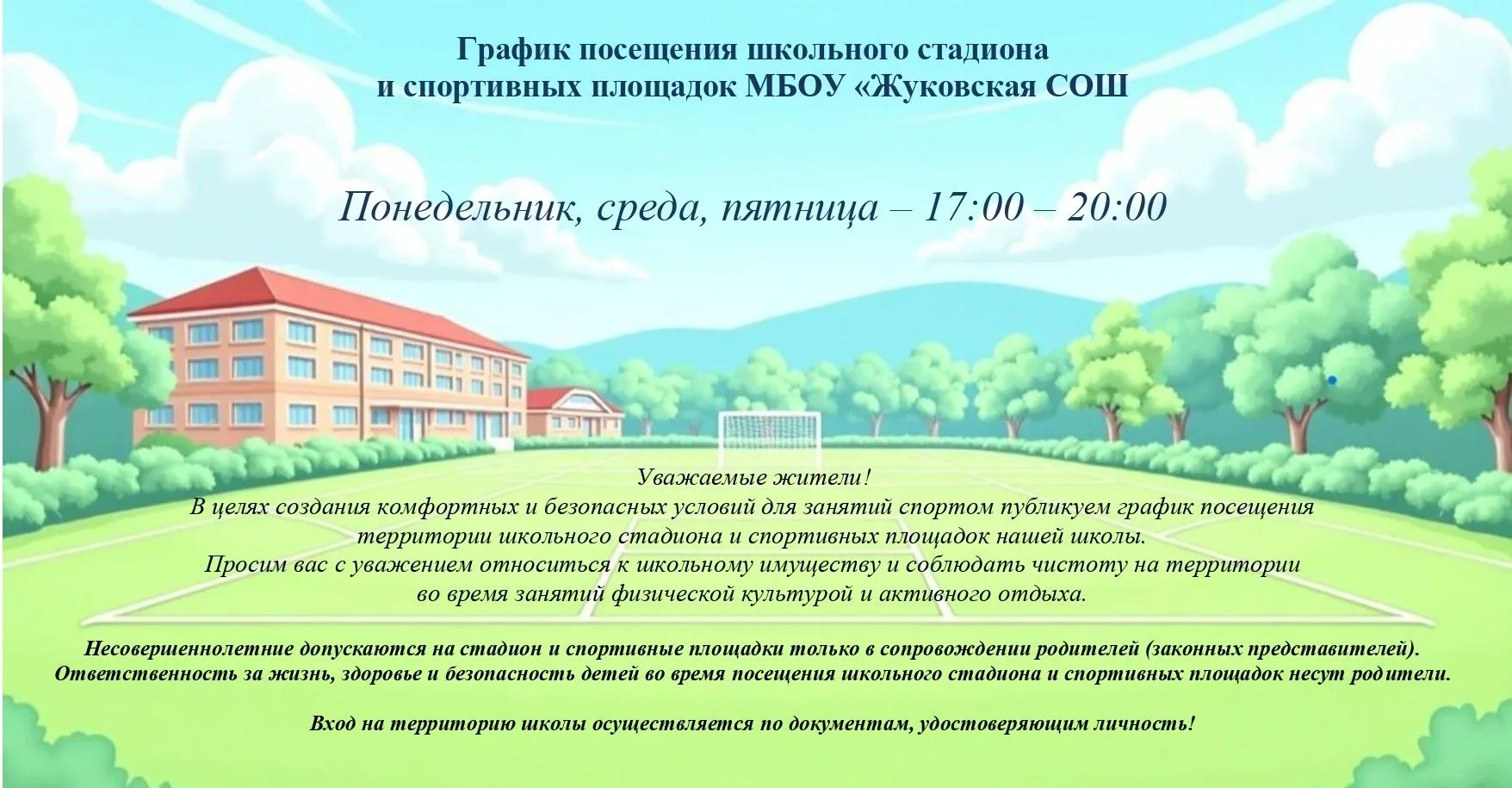 График посещения школьного стадиона
и спортивных площадок МБОУ «Жуковская СОШ

Понедельник, среда, пятница – 17:00 – 20:00

Уважаемые жители!
В целях создания комфортных и безопасных условий для занятий спортом публикуем график посещения территории школьного стадиона и спортивных площадок нашей школы.
Просим вас с уважением относиться к школьному имуществу и соблюдать чистоту на территории во время занятий физической культурой и активного отдыха.

Несовершеннолетние допускаются на стадион и спортивные площадки только в сопровождении родителей (законных представителей).
Ответственность за жизнь, здоровье и безопасность детей во время посещения школьного стадиона и спортивных площадок несут родители.

Вход на территорию школы осуществляется по документам, удостоверяющим личность!